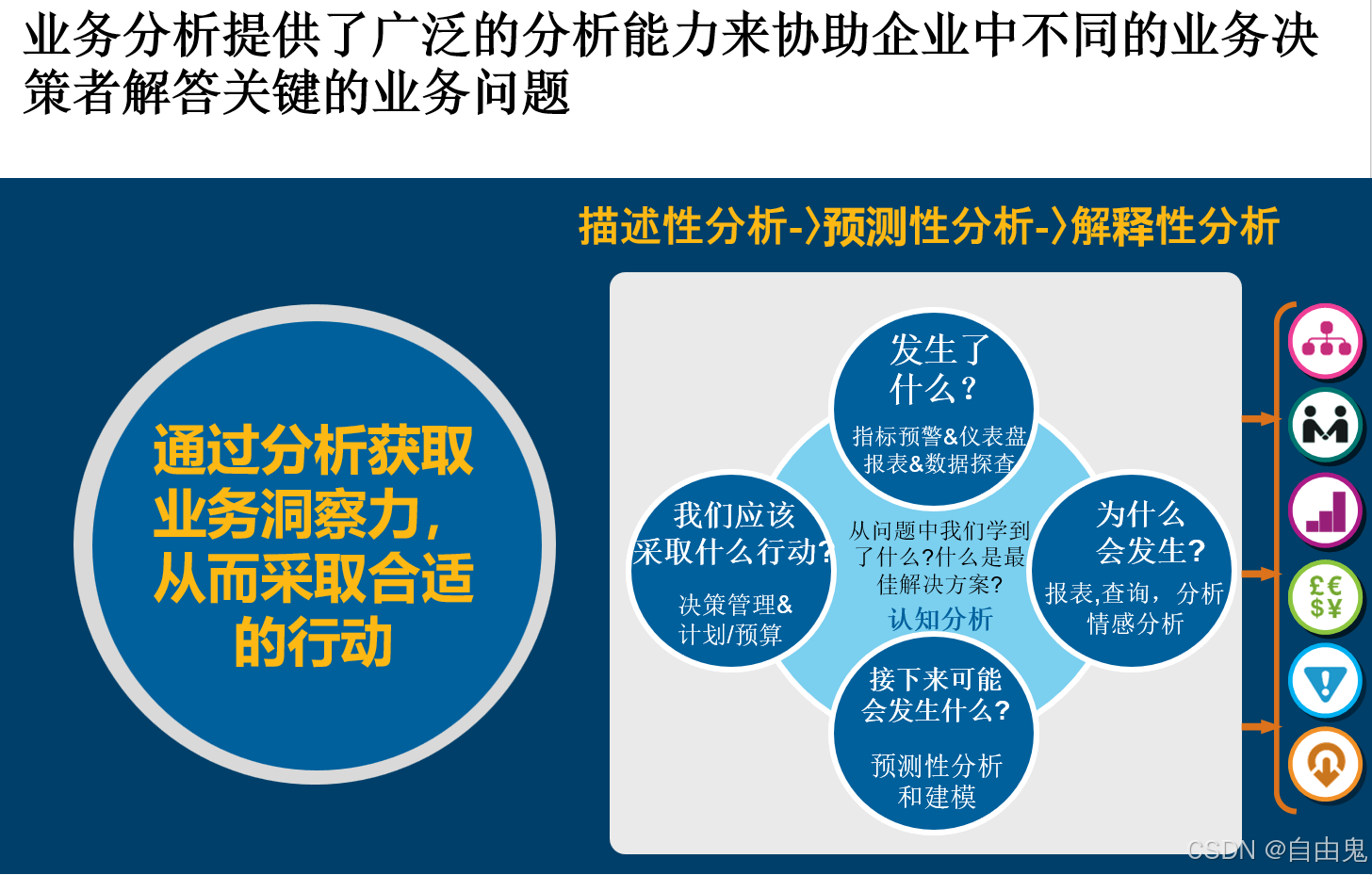 业务分析提供了广泛的分析能力来协助企业中不同的业务决策者解答关键的业务问题

描述性分析->预测性分析->解释性分析

通过分析获取业务洞察力，从而采取合适的行动

发生了什么?

指标预警&仪表盘
报表&数据探查

我们应该采取什么行动?

决策管理&
计划/预算

从问题中我们学到了什么?什么是最佳解决方案?

认知分析

为什么会发生?

报表,查询，分析
情感分析

接下来可能会发生什么?

预测性分析
和建模

£€
$¥

CSDN @自由鬼